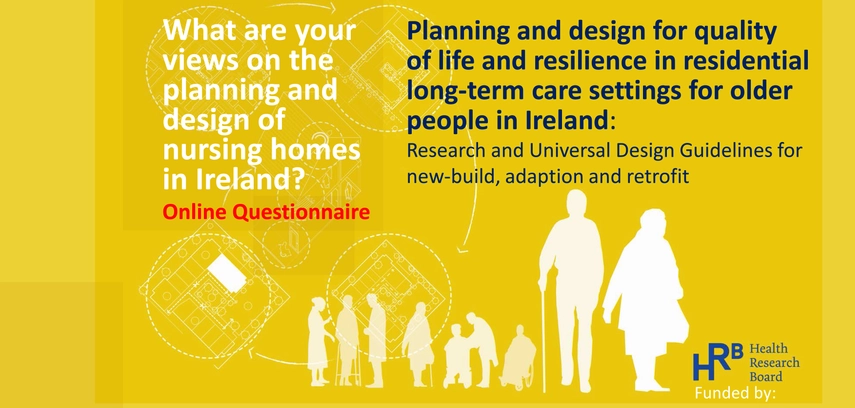 What are your views on the planning and design of nursing homes in Ireland?

Online Questionnaire

Planning and design for quality of life and resilience in residential long-term care settings for older people in Ireland:

Research and Universal Design Guidelines for new-build, adaption and retrofit

HRB Health Research Board

Funded by: